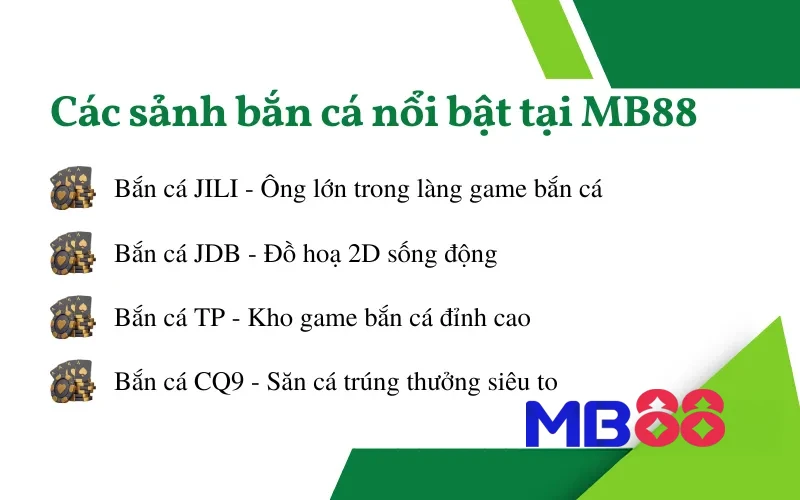 Các sảnh bắn cá nổi bật tại MB88

Bắn cá JILI - Ông lớn trong làng game bắn cá

Bắn cá JDB - Đồ hoạ 2D sống động

Bắn cá TP - Kho game bắn cá đỉnh cao

Bắn cá CQ9 - Săn cá trúng thưởng siêu to

MB88